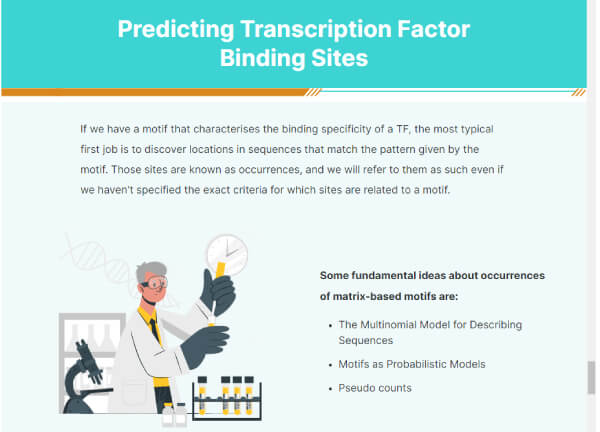 Predicting Transcription Factor Binding Sites

If we have a motif that characterises the binding specificity of a TF, the most typical first job is to discover locations in sequences that match the pattern given by the motif. Those sites are known as occurrences, and we will refer to them as such even if we haven't specified the exact criteria for which sites are related to a motif.

Some fundamental ideas about occurrences of matrix-based motifs are:

- The Multinomial Model for Describing Sequences
- Motifs as Probabilistic Models
- Pseudo counts